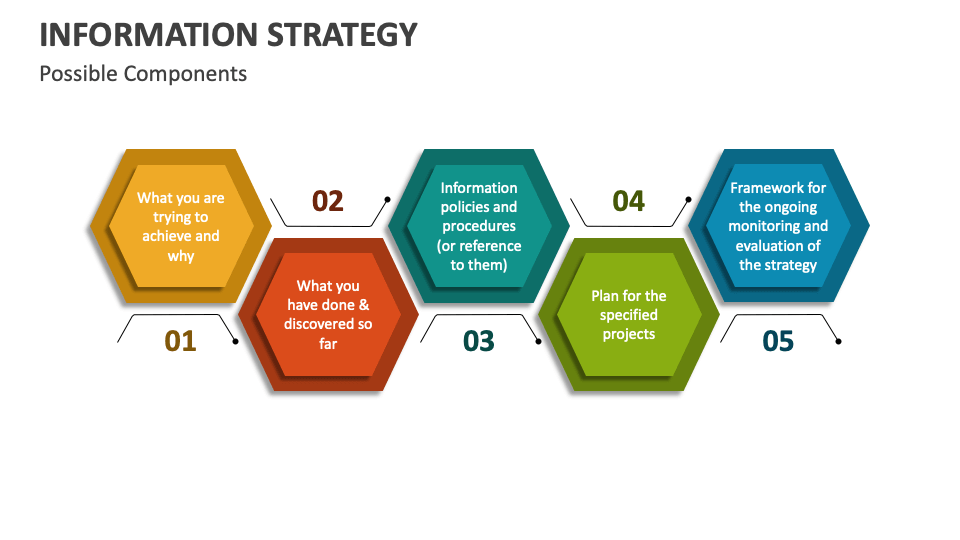 INFORMATION STRATEGY

Possible Components

What you are trying to achieve and why

01

02

What you have done & discovered so far

Information policies and procedures (or reference to them)

03

04

Plan for the specified projects

Framework for the ongoing monitoring and evaluation of the strategy

05